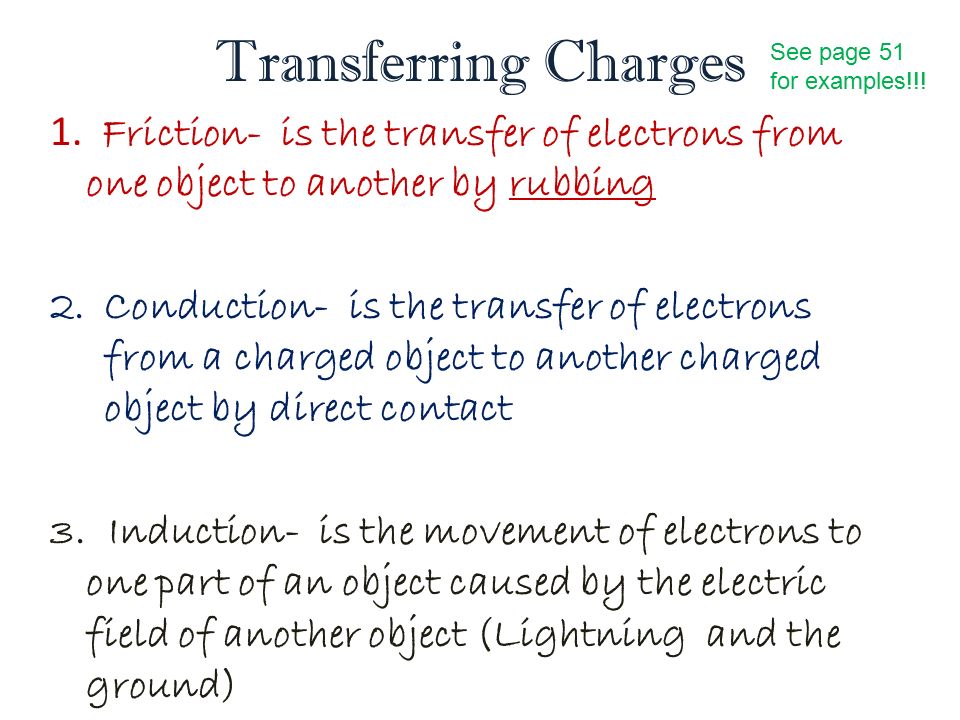 Transferring Charges

See page 51 for examples!!!

1. Friction- is the transfer of electrons from one object to another by rubbing

2. Conduction- is the transfer of electrons from a charged object to another charged object by direct contact

3. Induction- is the movement of electrons to one part of an object caused by the electric field of another object (Lightning and the ground)